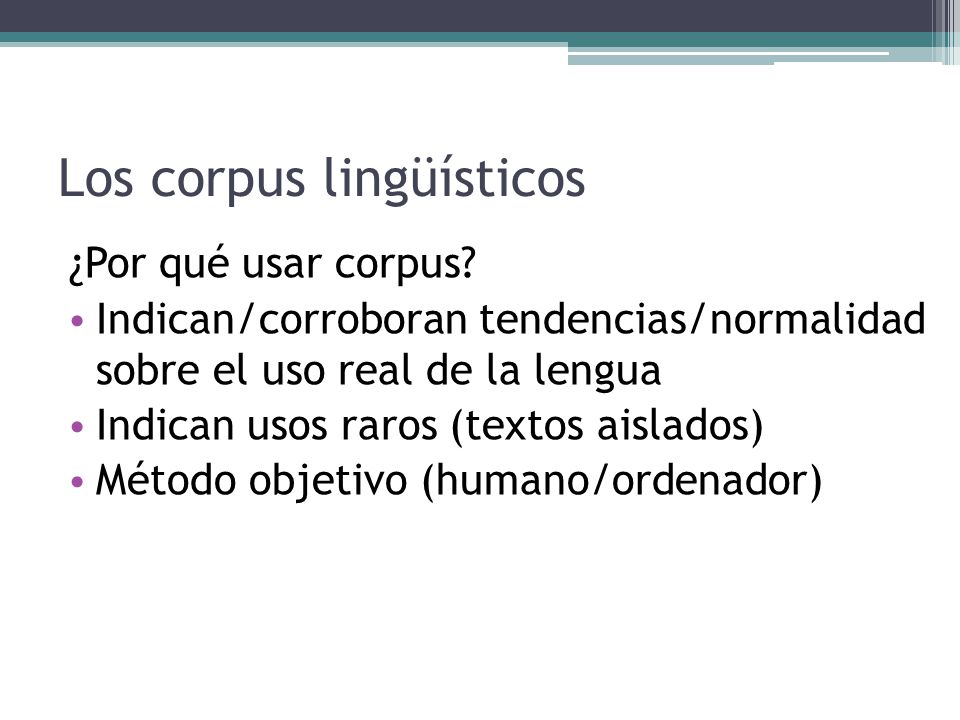 Los corpus lingüísticos

¿Por qué usar corpus?

• Indican/corroboran tendencias/normalidad sobre el uso real de la lengua
• Indican usos raros (textos aislados)
• Método objetivo (humano/ordenador)